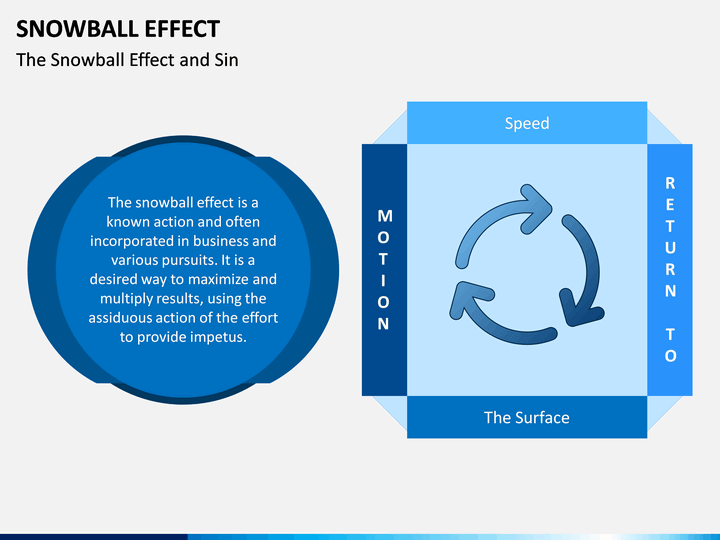 SNOWBALL EFFECT

The Snowball Effect and Sin

The snowball effect is a known action and often incorporated in business and various pursuits. It is a desired way to maximize and multiply results, using the assiduous action of the effort to provide impetus.

Speed

MOTION

RETURN TO

The Surface